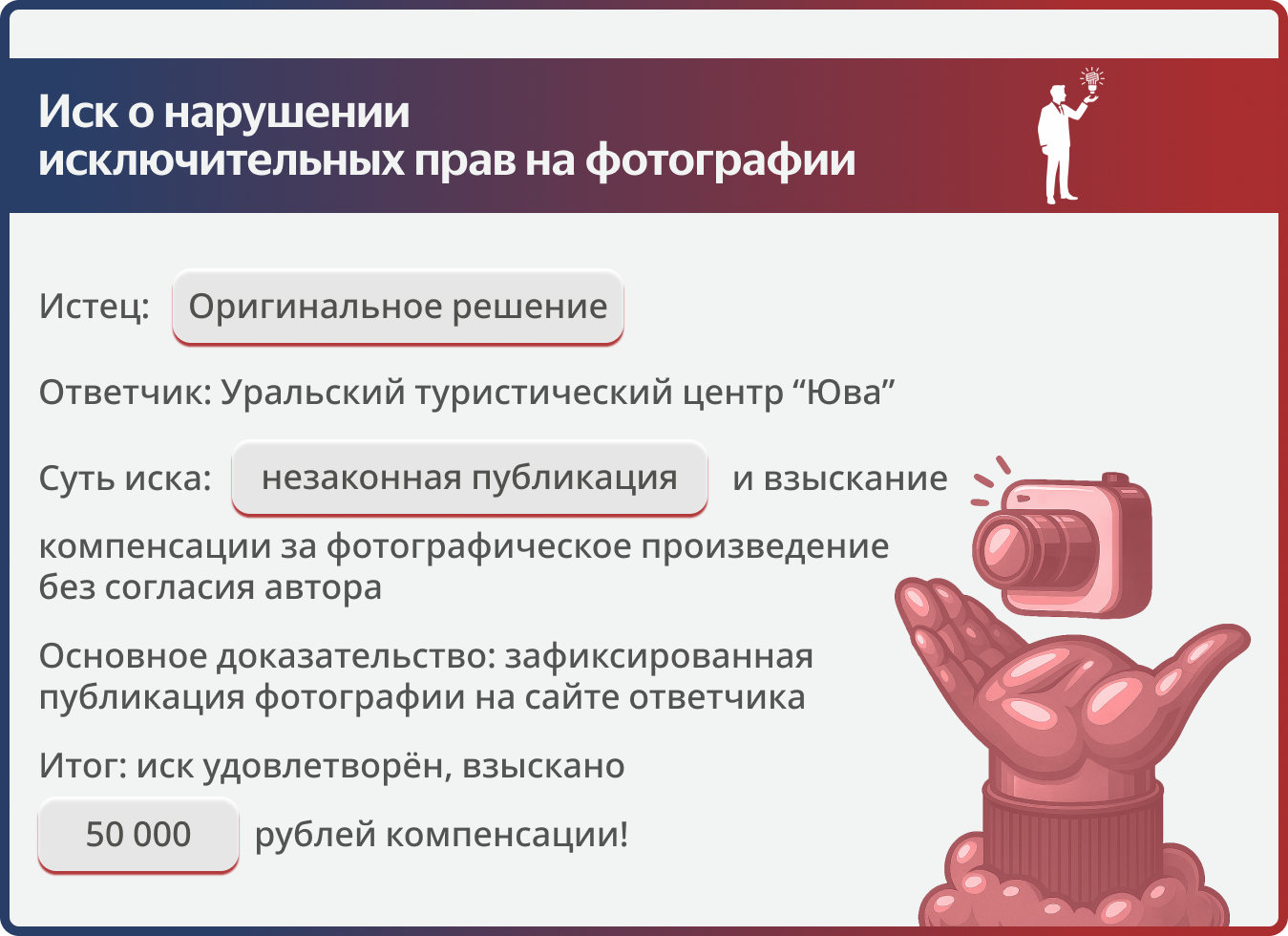 Иск о нарушении исключительных прав на фотографии

Истец: Оригинальное решение

Ответчик: Уральский туристический центр “Юва”

Суть иска: незаконная публикация и взыскание компенсации за фотографическое произведение без согласия автора

Основное доказательство: зафиксированная публикация фотографии на сайте ответчика

Итог: иск удовлетворён, взыскано 50 000 рублей компенсации!